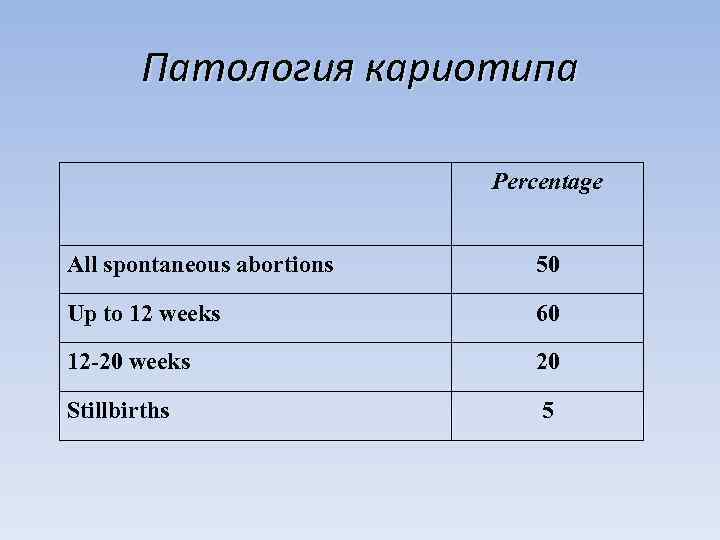 Патология кариотипа

| | Percentage |
|---|---|
| All spontaneous abortions | 50 |
| Up to 12 weeks | 60 |
| 12-20 weeks | 20 |
| Stillbirths | 5 |